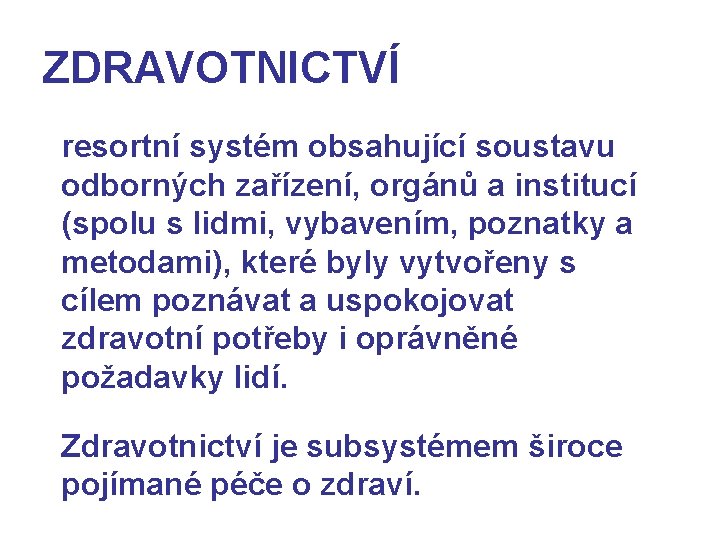 ZDRAVOTNICTVÍ

resortní systém obsahující soustavu odborných zařízení, orgánů a institucí (spolu s lidmi, vybavením, poznatky a metodami), které byly vytvořeny s cílem poznávat a uspokojovat zdravotní potřeby i oprávněné požadavky lidí.

Zdravotnictví je subsystémem široce pojímané péče o zdraví.